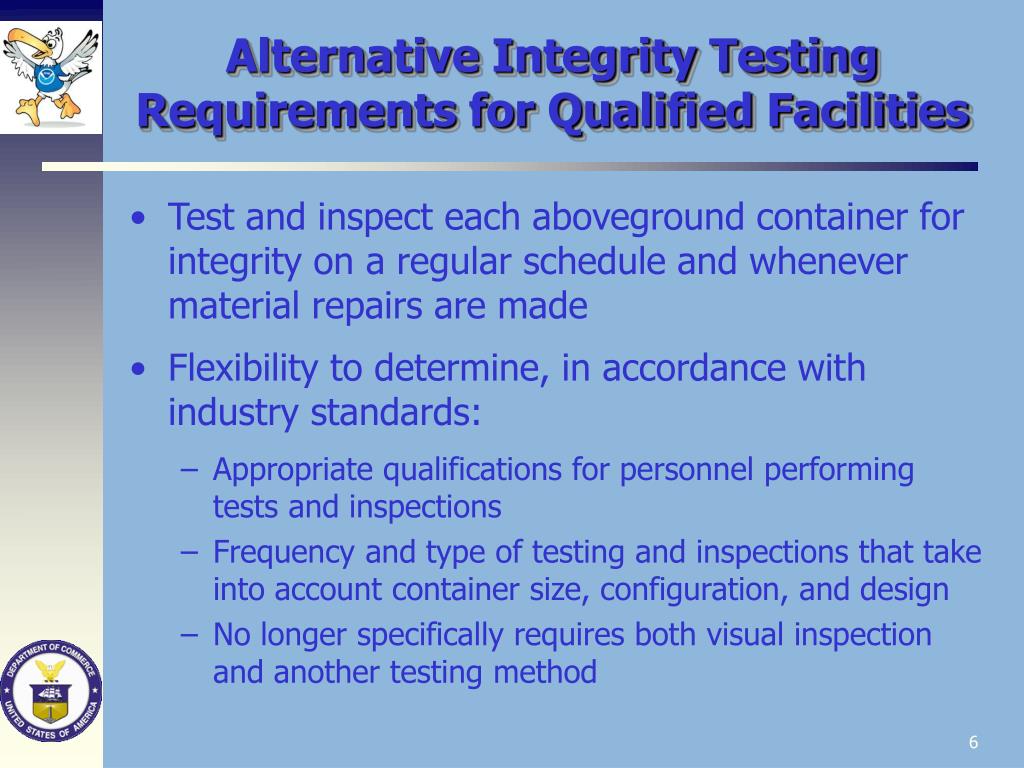 Alternative Integrity Testing Requirements for Qualified Facilities

• Test and inspect each aboveground container for integrity on a regular schedule and whenever material repairs are made

• Flexibility to determine, in accordance with industry standards:

– Appropriate qualifications for personnel performing tests and inspections

– Frequency and type of testing and inspections that take into account container size, configuration, and design

– No longer specifically requires both visual inspection and another testing method

DEPARTMENT OF COMMERCE
UNITED STATES OF AMERICA

6